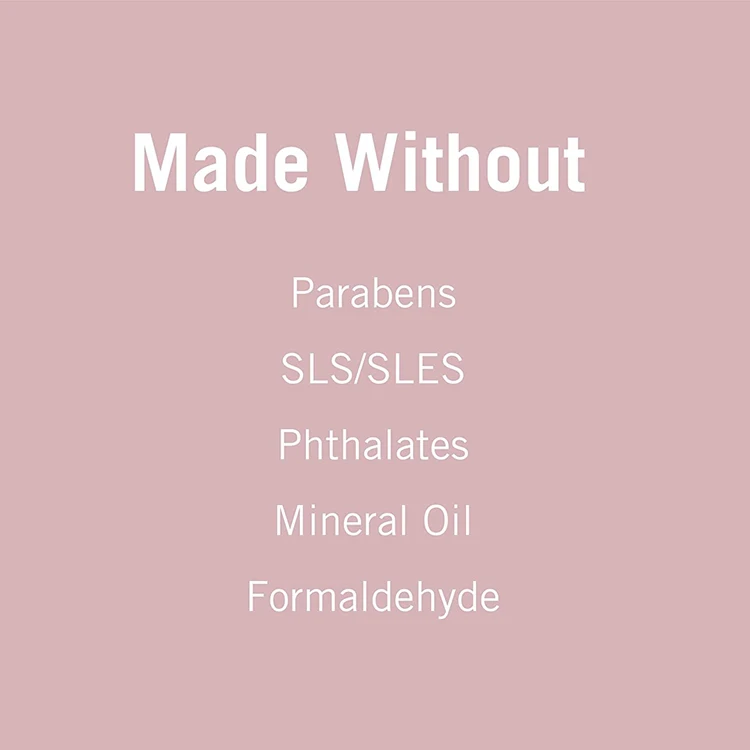 Made Without

Parabens

SLS/SLES

Phthalates

Mineral Oil

Formaldehyde